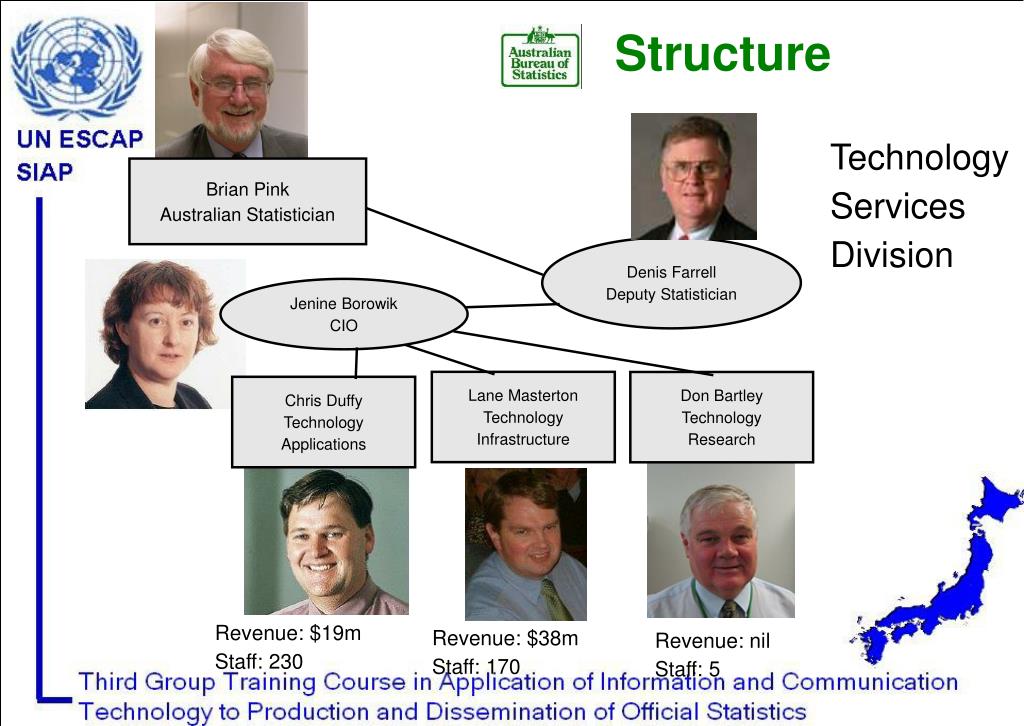 UN ESCAP
SIAP

Australian Bureau of Statistics

Structure

Technology Services Division

Brian Pink
Australian Statistician

Denis Farrell
Deputy Statistician

Jenine Borowik
CIO

Chris Duffy
Technology
Applications

Lane Masterton
Technology
Infrastructure

Don Bartley
Technology
Research

Revenue: $19m
Staff: 230

Revenue: $38m
Staff: 170

Revenue: nil
Staff: 5

Third Group Training Course in Application of Information and Communication Technology to Production and Dissemination of Official Statistics